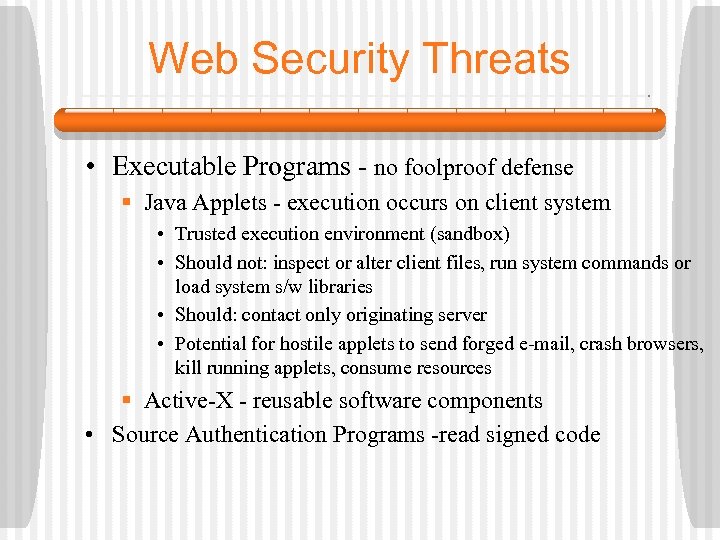 Web Security Threats

• Executable Programs - no foolproof defense
  ▪ Java Applets - execution occurs on client system
    • Trusted execution environment (sandbox)
    • Should not: inspect or alter client files, run system commands or load system s/w libraries
    • Should: contact only originating server
    • Potential for hostile applets to send forged e-mail, crash browsers, kill running applets, consume resources
  ▪ Active-X - reusable software components
• Source Authentication Programs -read signed code